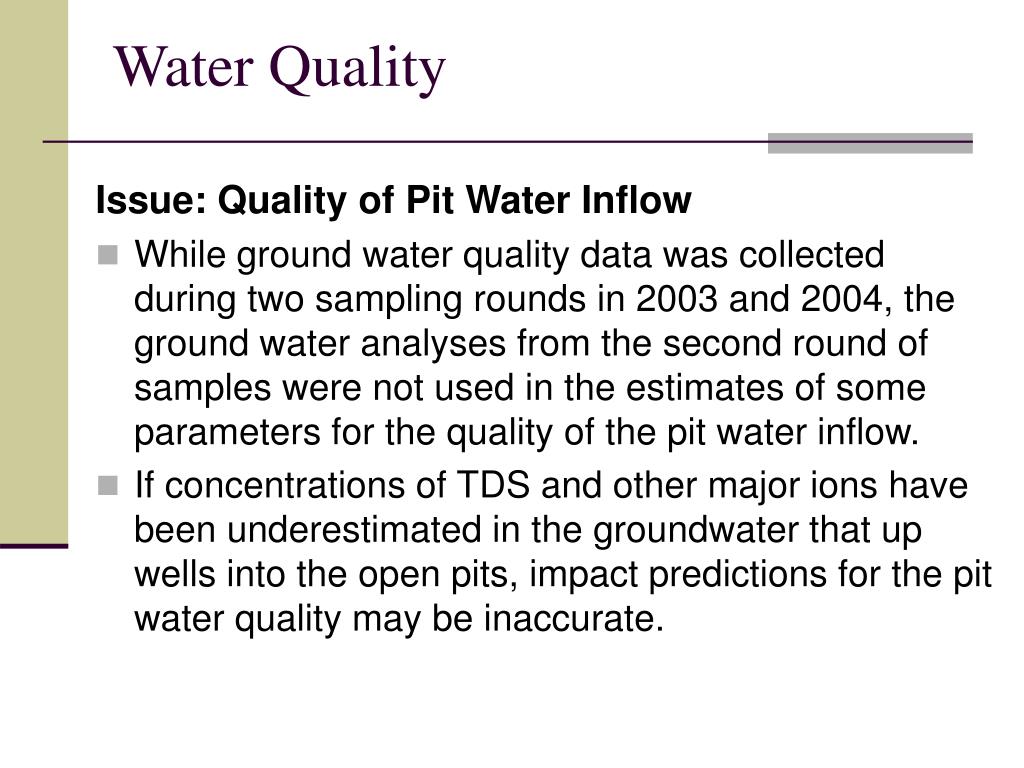 Water Quality

Issue: Quality of Pit Water Inflow

While ground water quality data was collected during two sampling rounds in 2003 and 2004, the ground water analyses from the second round of samples were not used in the estimates of some parameters for the quality of the pit water inflow.

If concentrations of TDS and other major ions have been underestimated in the groundwater that up wells into the open pits, impact predictions for the pit water quality may be inaccurate.